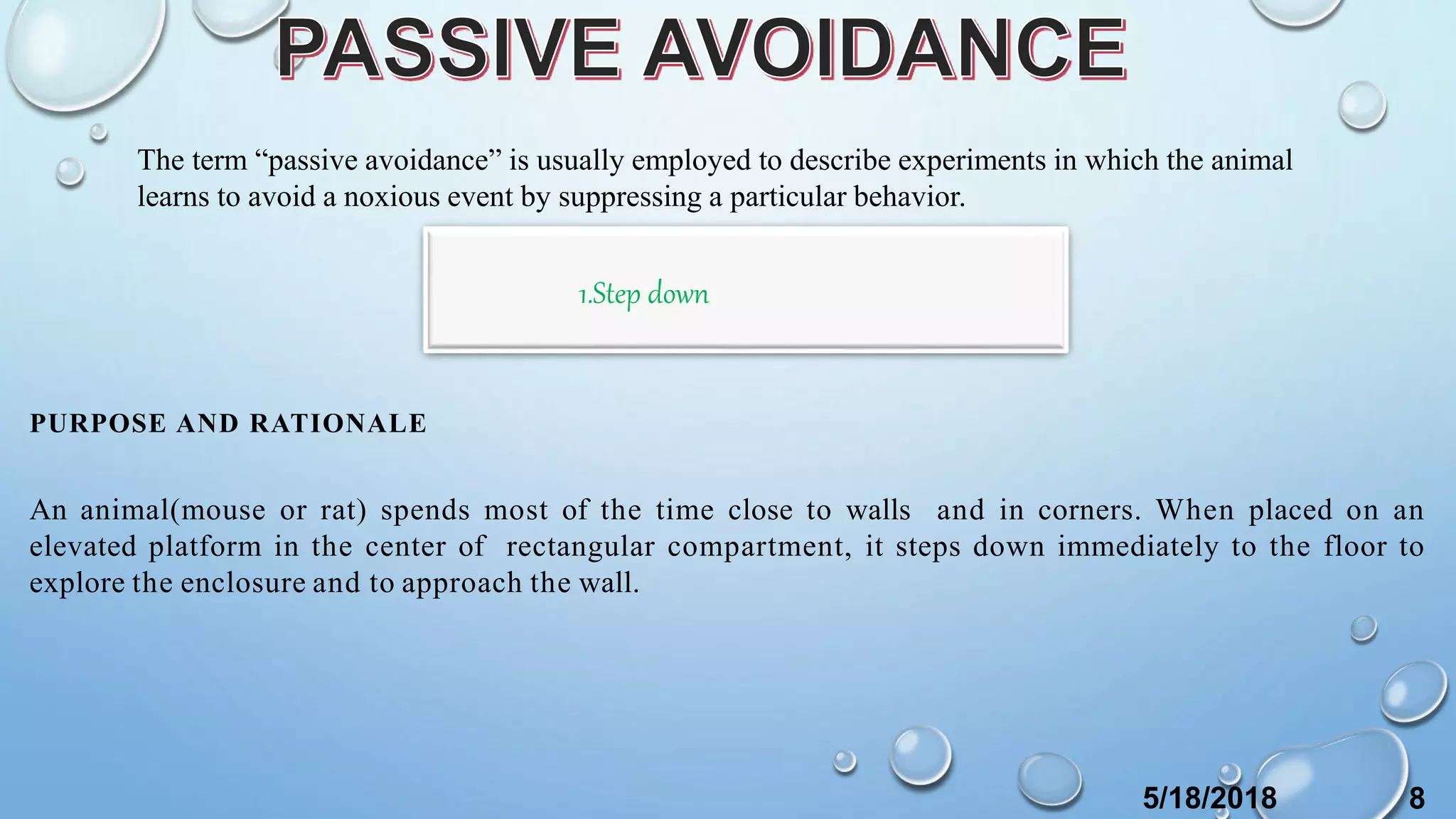 PASSIVE AVOIDANCE

The term “passive avoidance” is usually employed to describe experiments in which the animal learns to avoid a noxious event by suppressing a particular behavior.

1.Step down

PURPOSE AND RATIONALE

An animal(mouse or rat) spends most of the time close to walls and in corners. When placed on an elevated platform in the center of rectangular compartment, it steps down immediately to the floor to explore the enclosure and to approach the wall.

5/18/2018 8